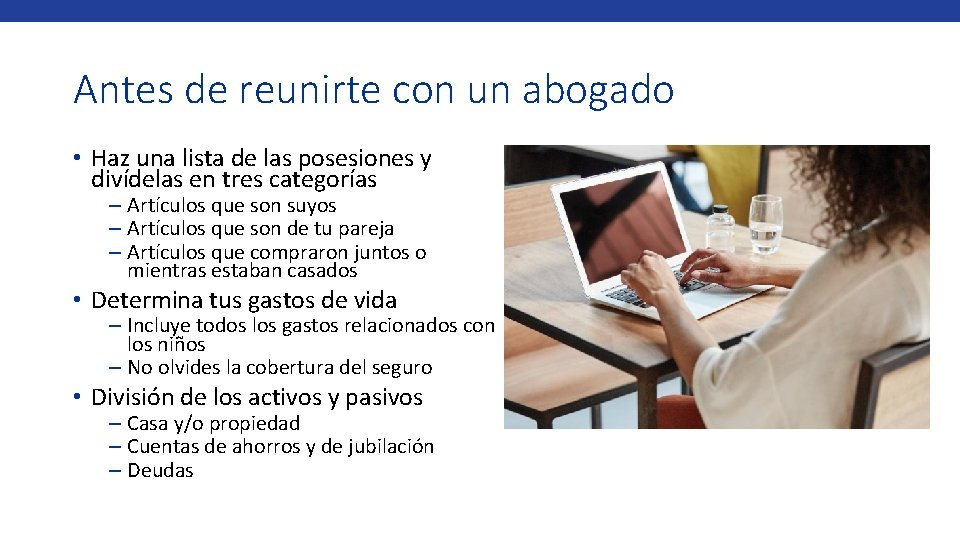 Antes de reunirte con un abogado

• Haz una lista de las posesiones y divídelas en tres categorías
– Artículos que son suyos
– Artículos que son de tu pareja
– Artículos que compraron juntos o mientras estaban casados

• Determina tus gastos de vida
– Incluye todos los gastos relacionados con los niños
– No olvides la cobertura del seguro

• División de los activos y pasivos
– Casa y/o propiedad
– Cuentas de ahorros y de jubilación
– Deudas